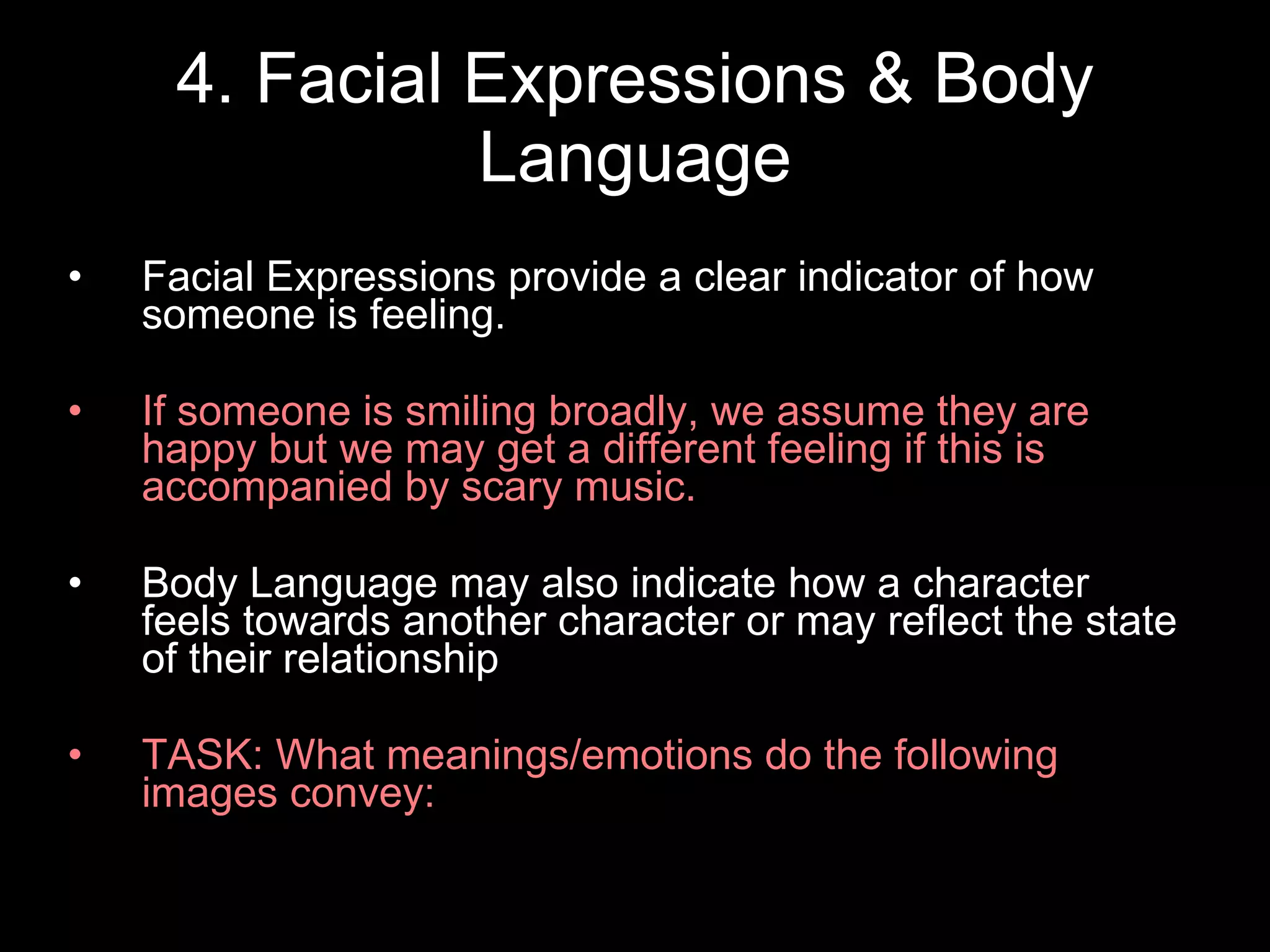 4. Facial Expressions & Body Language

• Facial Expressions provide a clear indicator of how someone is feeling.

• If someone is smiling broadly, we assume they are happy but we may get a different feeling if this is accompanied by scary music.

• Body Language may also indicate how a character feels towards another character or may reflect the state of their relationship

• TASK: What meanings/emotions do the following images convey: